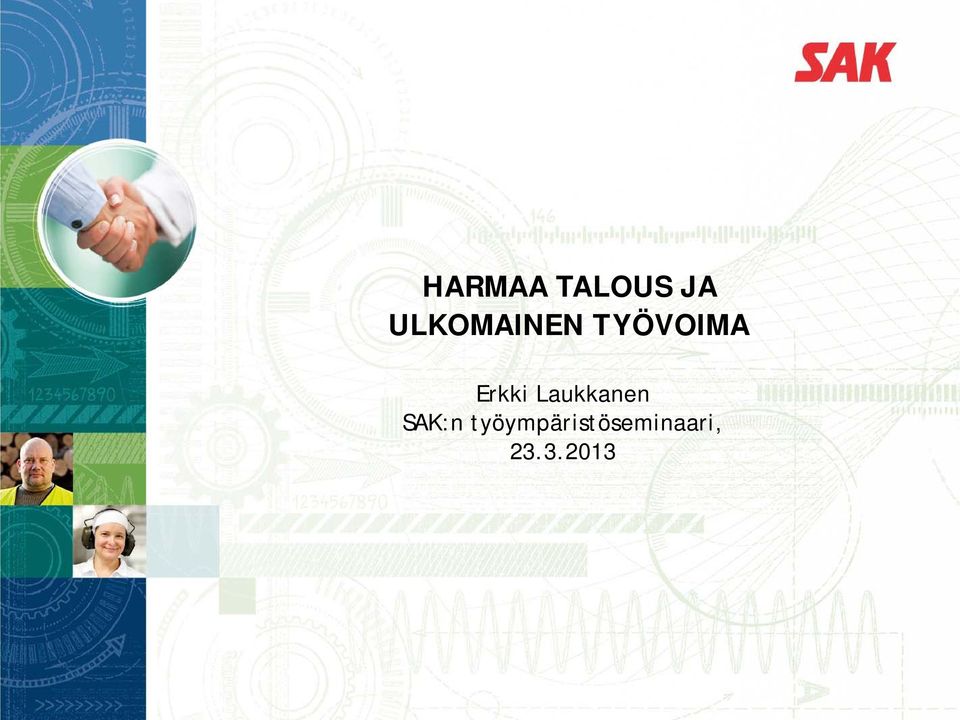 SAK

HARMAA TALOUS JA ULKOMAINEN TYÖVOIMA

Erkki Laukkanen
SAK:n työympäristöseminaari, 23.3.2013